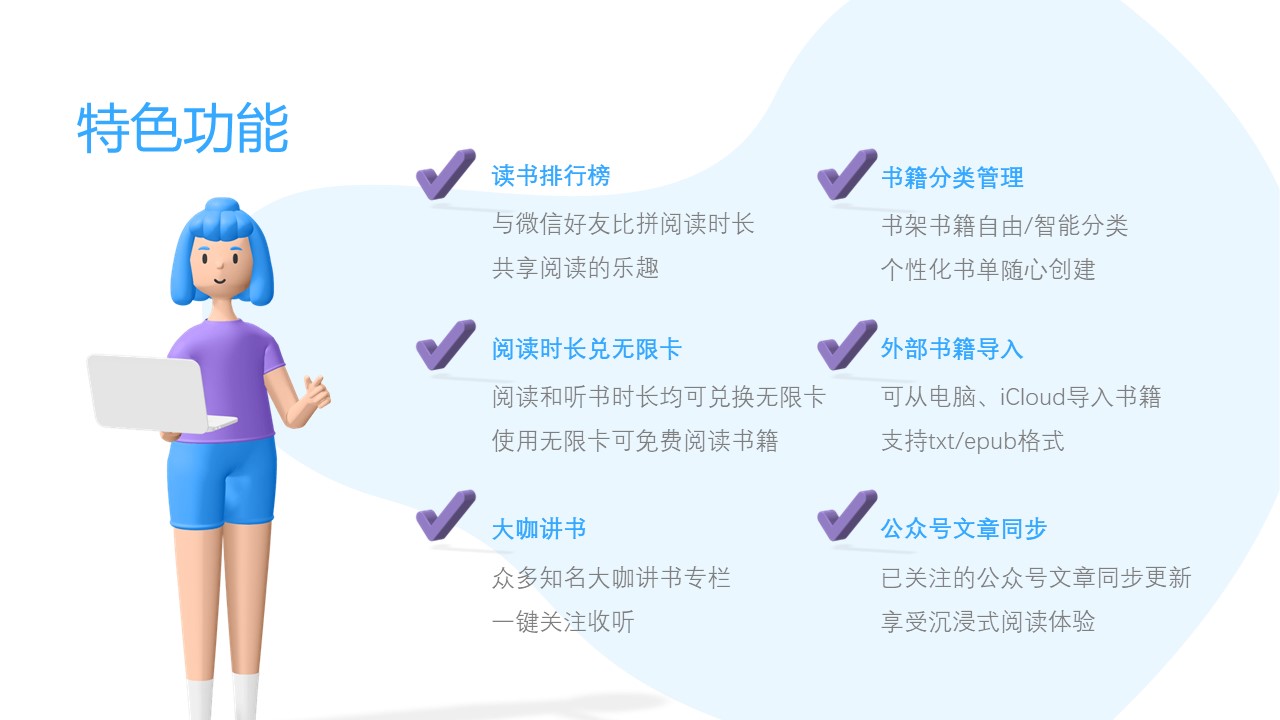 特色功能

读书排行榜
与微信好友比拼阅读时长
共享阅读的乐趣

阅读时长兑无限卡
阅读和听书时长均可兑换无限卡
使用无限卡可免费阅读书籍

大咖讲书
众多知名大咖讲书专栏
一键关注收听

书籍分类管理
书架书籍自由/智能分类
个性化书单随心创建

外部书籍导入
可从电脑、iCloud导入书籍
支持txt/epub格式

公众号文章同步
已关注的公众号文章同步更新
享受沉浸式阅读体验